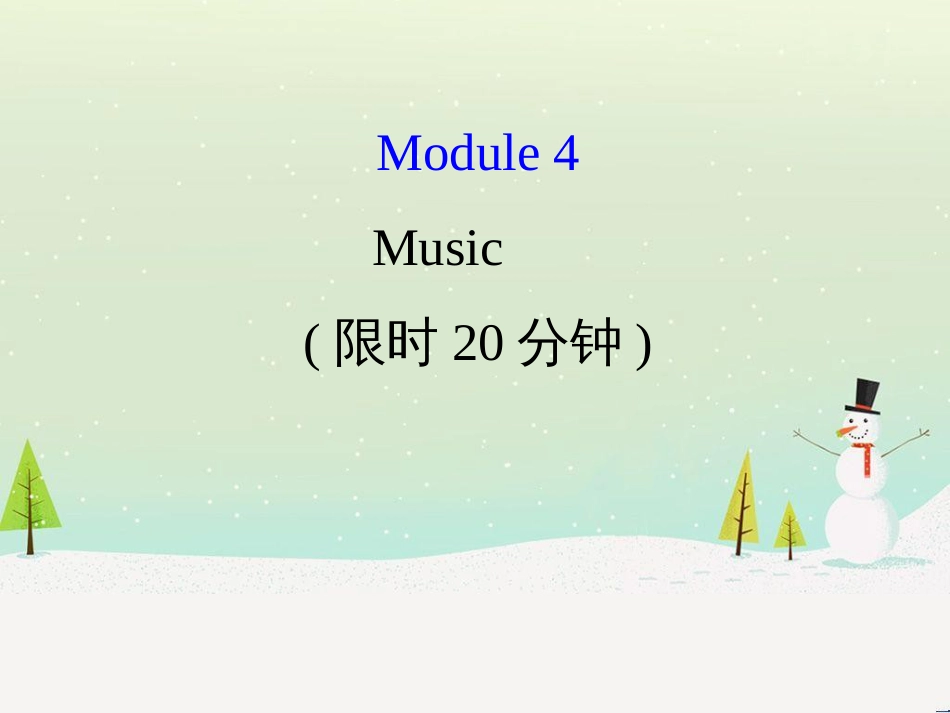 Module 4

Music

( 限时 20 分钟 )